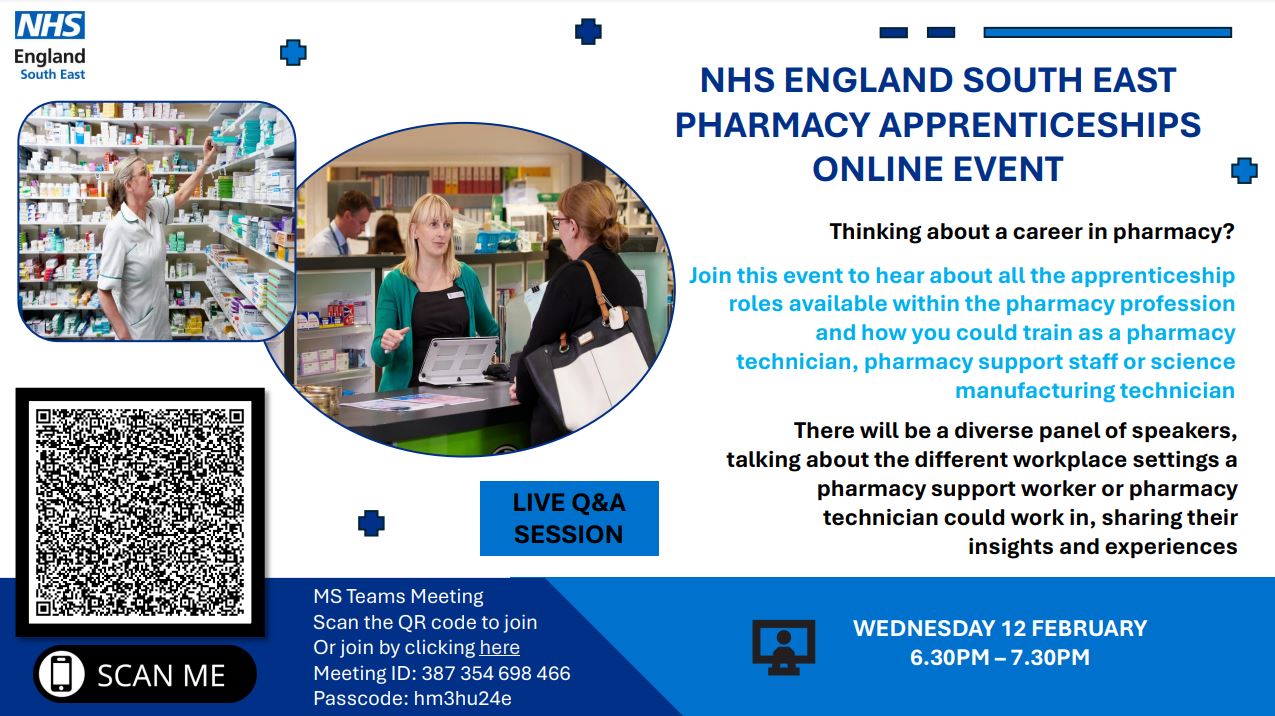 NHS
England
South East

NHS ENGLAND SOUTH EAST PHARMACY APPRENTICESHIPS ONLINE EVENT

Thinking about a career in pharmacy?

Join this event to hear about all the apprenticeship roles available within the pharmacy profession and how you could train as a pharmacy technician, pharmacy support staff or science manufacturing technician

There will be a diverse panel of speakers, talking about the different workplace settings a pharmacy support worker or pharmacy technician could work in, sharing their insights and experiences

LIVE Q&A SESSION

SCAN ME

MS Teams Meeting
Scan the QR code to join
Or join by clicking here
Meeting ID: 387 354 698 466
Passcode: hm3hu24e

WEDNESDAY 12 FEBRUARY
6.30PM – 7.30PM